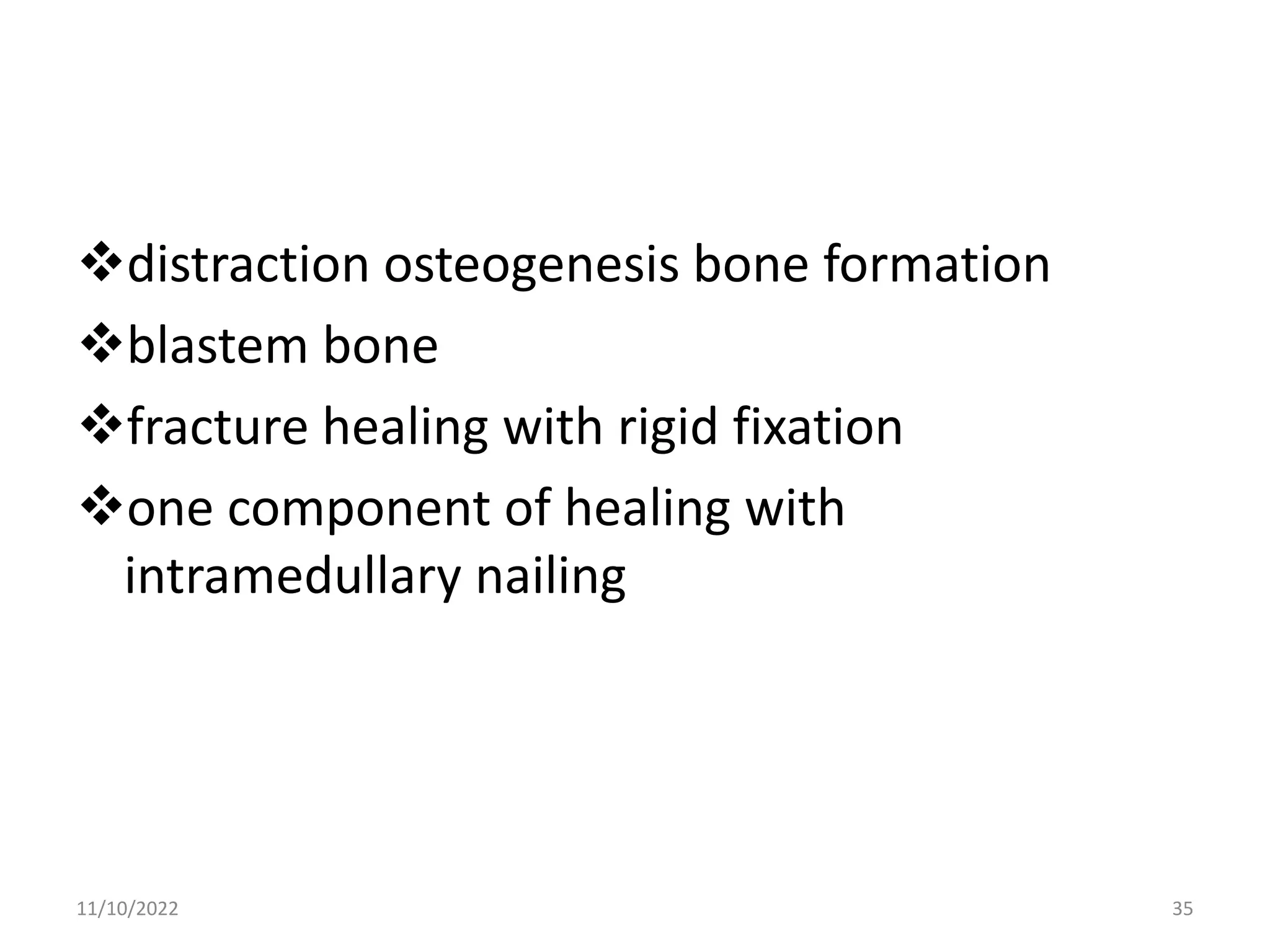 ❖distraction osteogenesis bone formation

❖blastem bone

❖fracture healing with rigid fixation

❖one component of healing with intramedullary nailing

11/10/2022

35